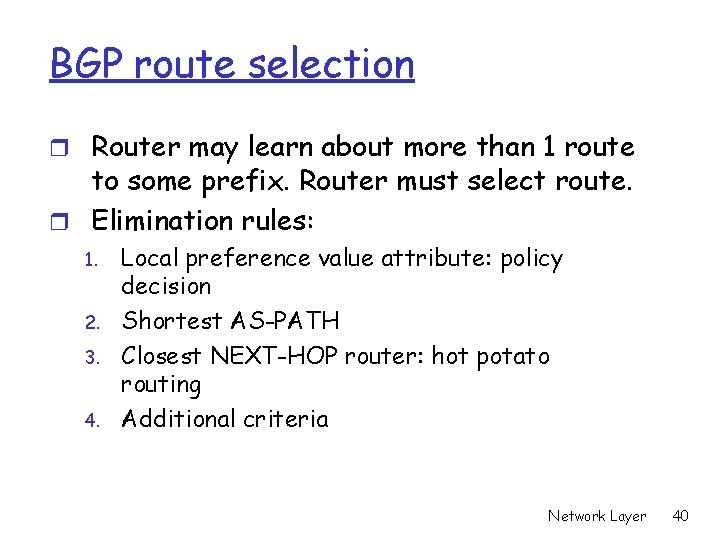 BGP route selection

Router may learn about more than 1 route to some prefix. Router must select route.

Elimination rules:

1. Local preference value attribute: policy decision
2. Shortest AS-PATH
3. Closest NEXT-HOP router: hot potato routing
4. Additional criteria

Network Layer 40